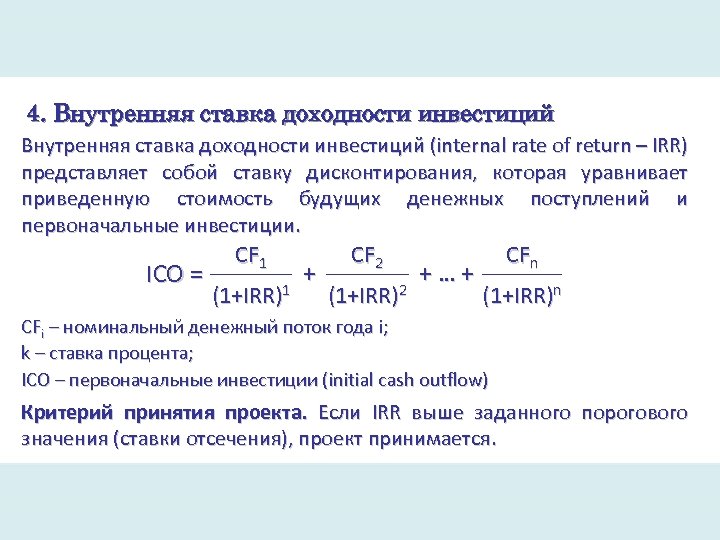 4. Внутренняя ставка доходности инвестиций

Внутренняя ставка доходности инвестиций (internal rate of return – IRR) представляет собой ставку дисконтирования, которая уравнивает приведенную стоимость будущих денежных поступлений и первоначальные инвестиции.

$ICO = \frac{CF_1}{(1+IRR)^1} + \frac{CF_2}{(1+IRR)^2} + ... + \frac{CF_n}{(1+IRR)^n}$

$CF_i$ – номинальный денежный поток года i;
k – ставка процента;
ICO – первоначальные инвестиции (initial cash outflow)

Критерий принятия проекта. Если IRR выше заданного порогового значения (ставки отсечения), проект принимается.